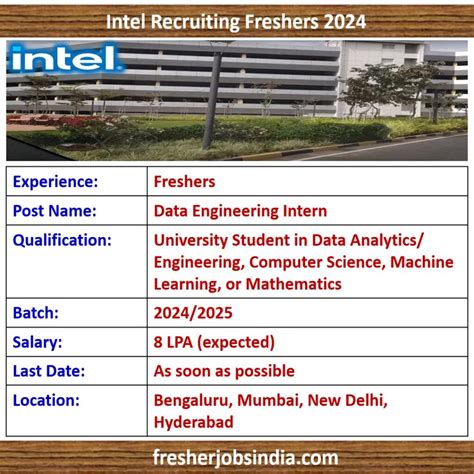 Intel Recruiting Freshers 2024

intel

| Experience: | Freshers |
|---|---|
| Post Name: | Data Engineering Intern |
| Qualification: | University Student in Data Analytics/ Engineering, Computer Science, Machine Learning, or Mathematics |
| Batch: | 2024/2025 |
| Salary: | 8 LPA (expected) |
| Last Date: | As soon as possible |
| Location: | Bengaluru, Mumbai, New Delhi, Hyderabad |

fresherjobsindia.com